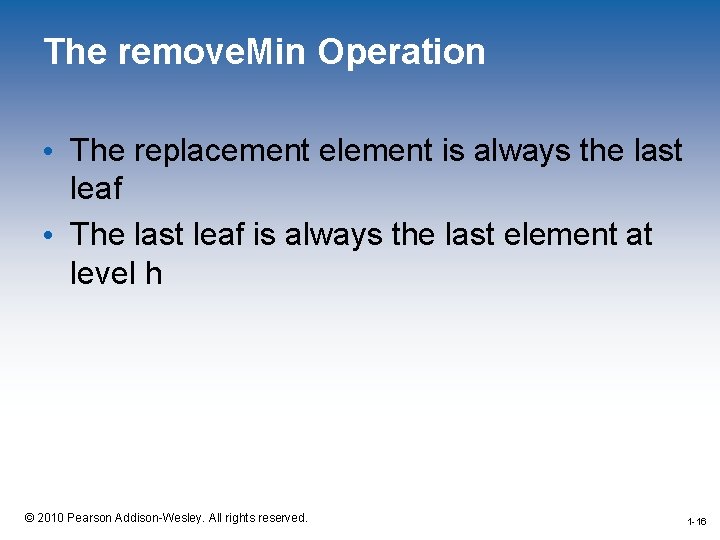 The removeMin Operation

• The replacement element is always the last leaf

• The last leaf is always the last element at level h

© 2010 Pearson Addison-Wesley. All rights reserved.

1-16